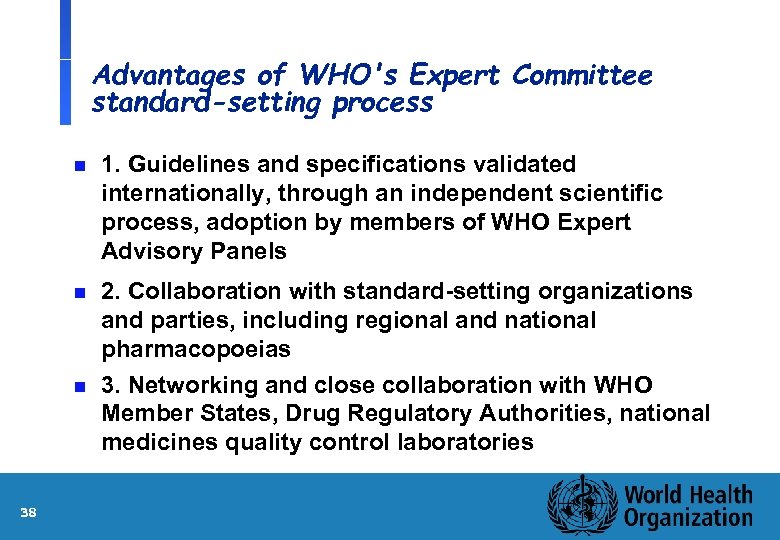 Advantages of WHO's Expert Committee standard-setting process

1. Guidelines and specifications validated internationally, through an independent scientific process, adoption by members of WHO Expert Advisory Panels

2. Collaboration with standard-setting organizations and parties, including regional and national pharmacopoeias

3. Networking and close collaboration with WHO Member States, Drug Regulatory Authorities, national medicines quality control laboratories

38

World Health Organization